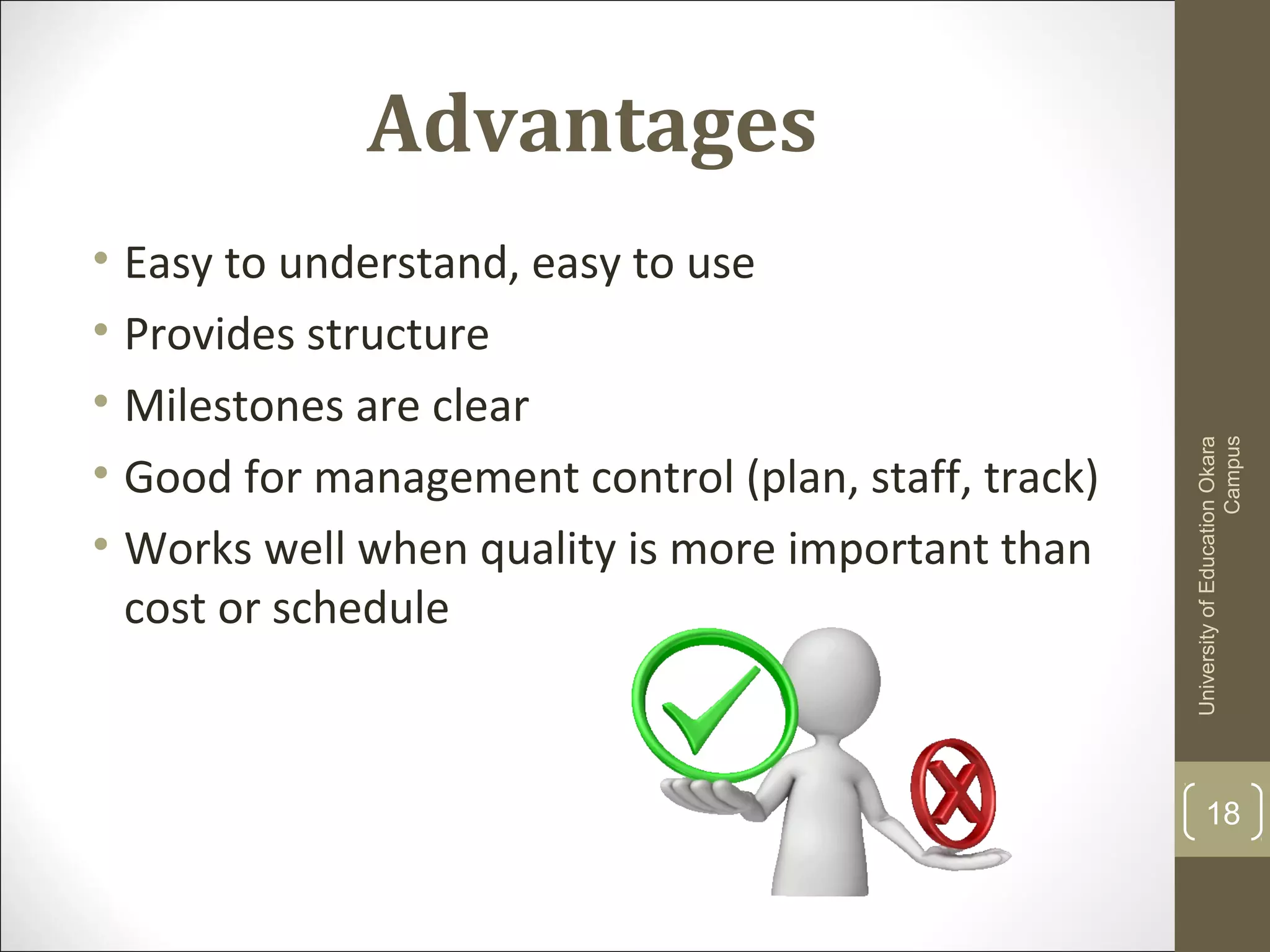 Advantages

• Easy to understand, easy to use
• Provides structure
• Milestones are clear
• Good for management control (plan, staff, track)
• Works well when quality is more important than cost or schedule

University of Education Okara Campus

18